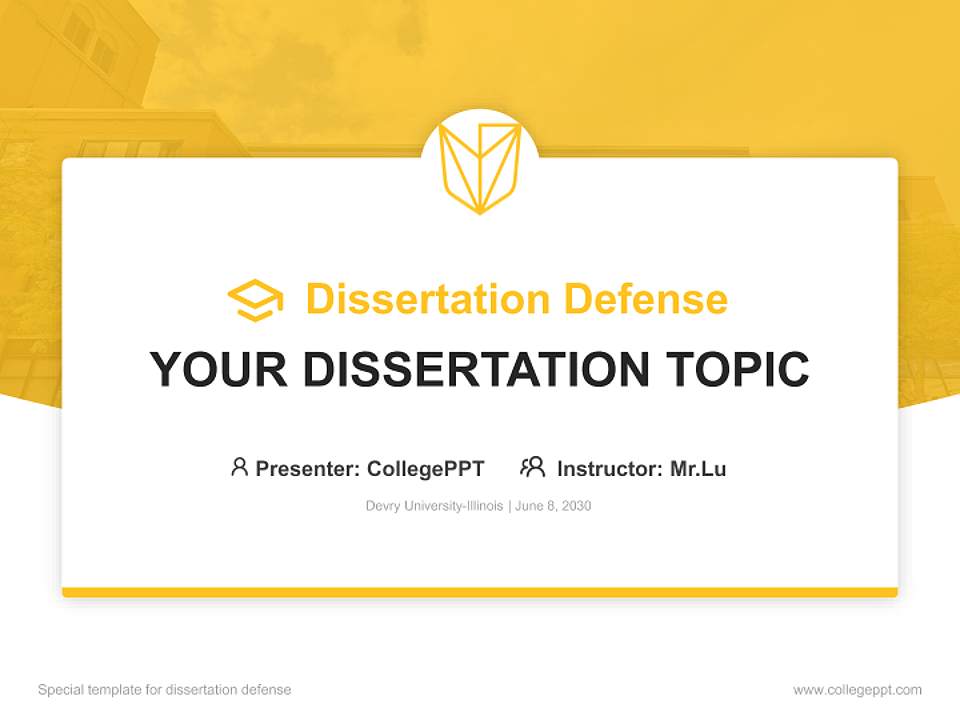 Dissertation Defense

YOUR DISSERTATION TOPIC

Presenter: CollegePPT Instructor: Mr.Lu

Devry University-Illinois | June 8, 2030

Special template for dissertation defense

www.collegeppt.com